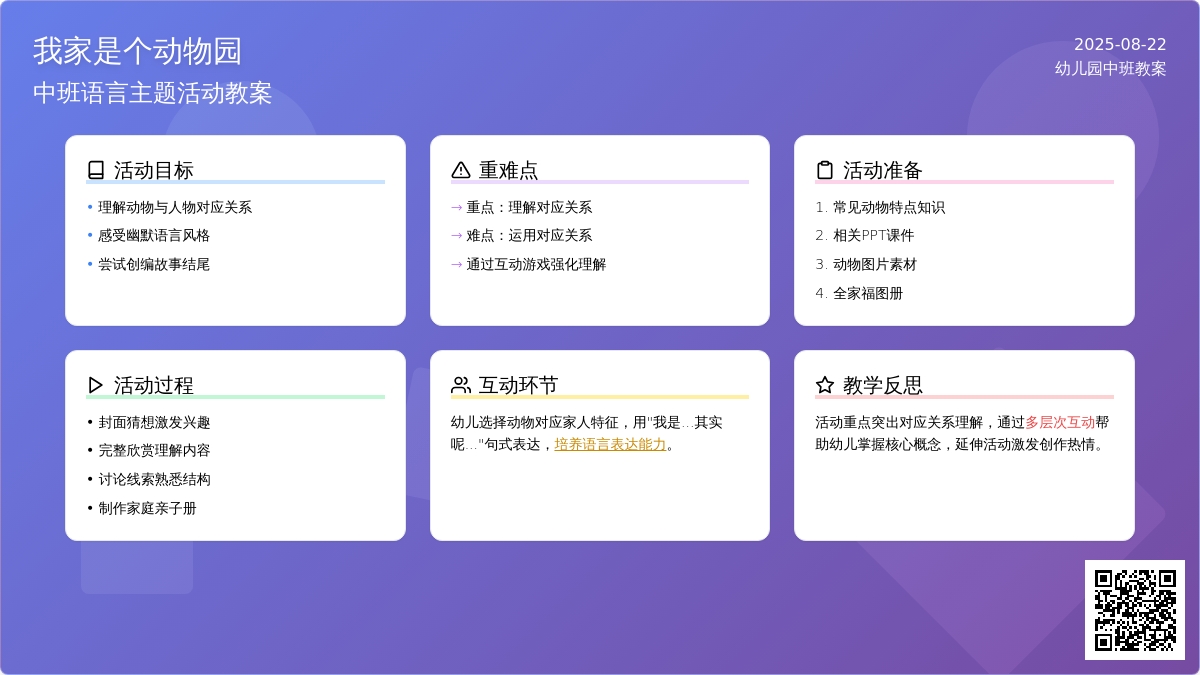 我家是个动物园
中班语言主题活动教案

2025-08-22
幼儿园中班教案

活动目标

• 理解动物与人物对应关系
• 感受幽默语言风格
• 尝试创编故事结尾

重难点

→ 重点：理解对应关系
→ 难点：运用对应关系
→ 通过互动游戏强化理解

活动准备

1. 常见动物特点知识
2. 相关PPT课件
3. 动物图片素材
4. 全家福图册

活动过程

• 封面猜想激发兴趣
• 完整欣赏理解内容
• 讨论线索熟悉结构
• 制作家庭亲子册

互动环节

幼儿选择动物对应家人特征，用"我是…其实呢…"句式表达，培养语言表达能力。

教学反思

活动重点突出对应关系理解，通过多层次互动帮助幼儿掌握核心概念，延伸活动激发创作热情。